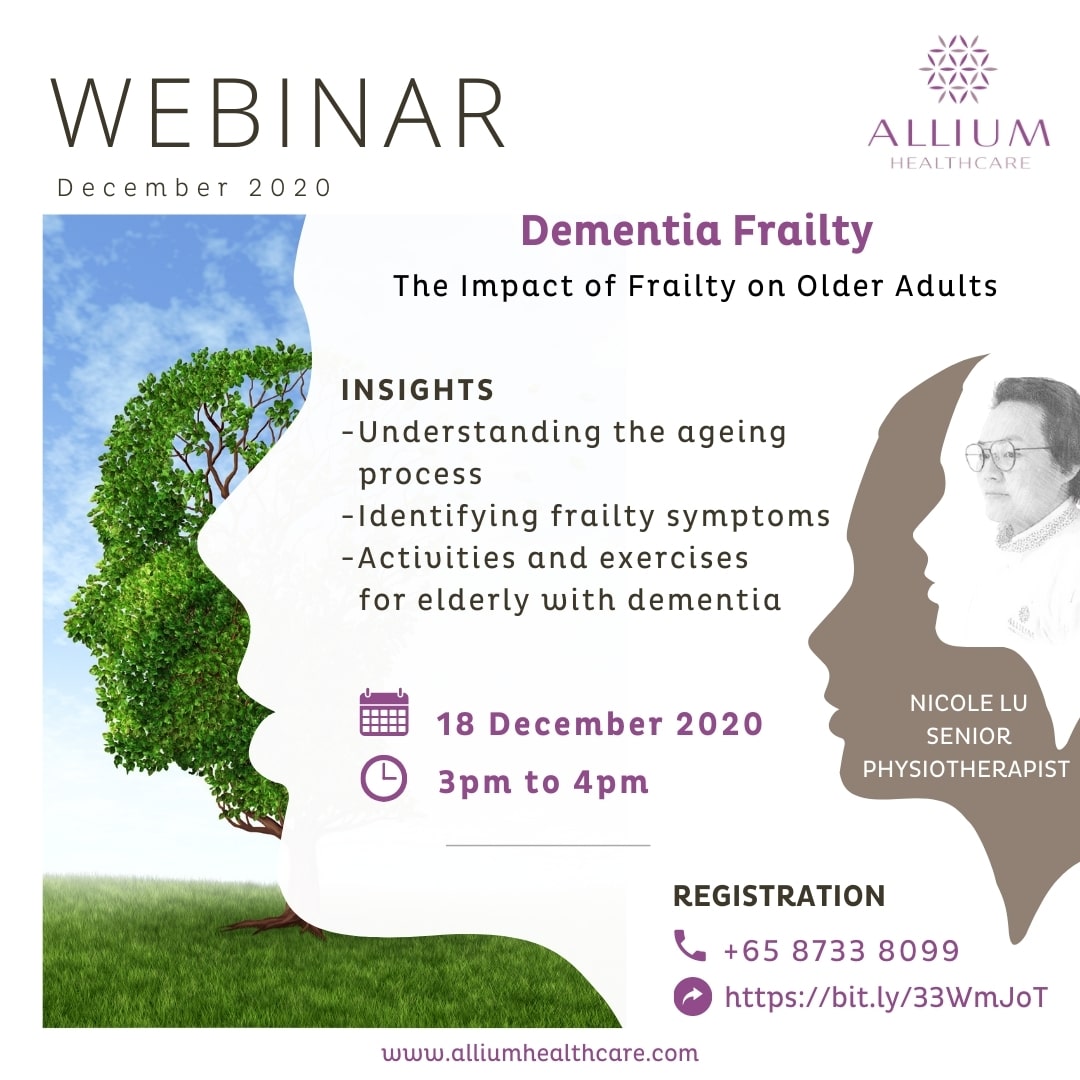 WEBINAR
December 2020

ALLIUM
HEALTHCARE

Dementia Frailty
The Impact of Frailty on Older Adults

INSIGHTS
-Understanding the ageing process
-Identifying frailty symptoms
-Activities and exercises for elderly with dementia

18 December 2020
3pm to 4pm

NICOLE LU
SENIOR
PHYSIOTHERAPIST

REGISTRATION
+65 8733 8099
https://bit.ly/33WmJoT

www.alliumhealthcare.com